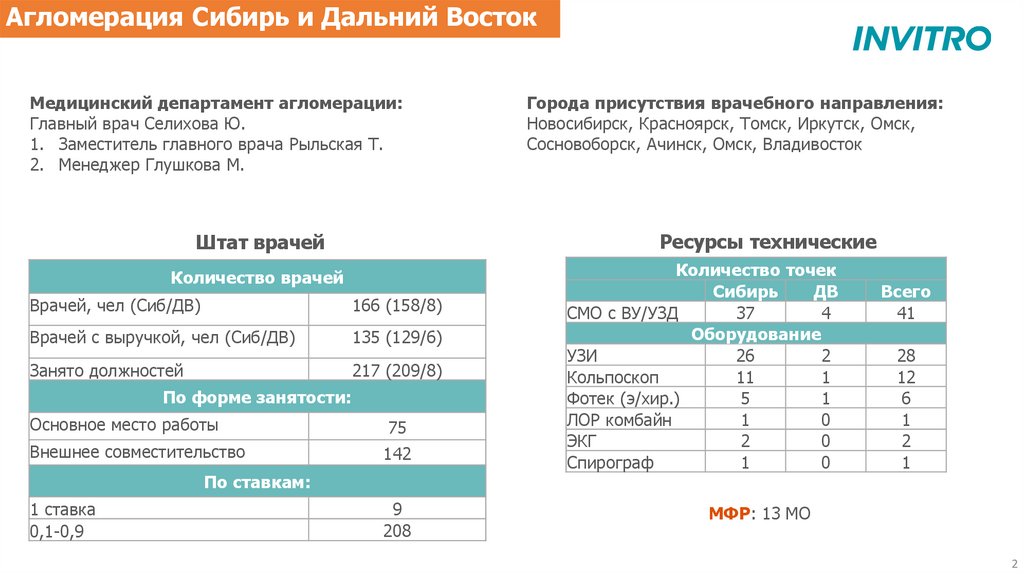 Агломерация Сибирь и Дальний Восток

INVITRO

Медицинский департамент агломерации:
Главный врач Селихова Ю.
1. Заместитель главного врача Рыльская Т.
2. Менеджер Глушкова М.

Города присутствия врачебного направления:
Новосибирск, Красноярск, Томск, Иркутск, Омск, Сосновоборск, Ачинск, Омск, Владивосток

Штат врачей

| Количество врачей | |
|---|---|
| Врачей, чел (Сиб/ДВ) | 166 (158/8) |
| Врачей с выручкой, чел (Сиб/ДВ) | 135 (129/6) |
| Занято должностей | 217 (209/8) |
| По форме занятости: | |
| Основное место работы | 75 |
| Внешнее совместительство | 142 |
| По ставкам: | |
| 1 ставка | 9 |
| 0,1-0,9 | 208 |

Ресурсы технические

| Количество точек | | | |
|---|---|---|---|
| | Сибирь | ДВ | Всего |
| СМО с ВУ/УЗД | 37 | 4 | 41 |
| Оборудование | | | |
| УЗИ | 26 | 2 | 28 |
| Кольпоскоп | 11 | 1 | 12 |
| Фотек (э/хир.) | 5 | 1 | 6 |
| ЛОР комбайн | 1 | 0 | 1 |
| ЭКГ | 2 | 0 | 2 |
| Спирограф | 1 | 0 | 1 |

МФР: 13 МО

2